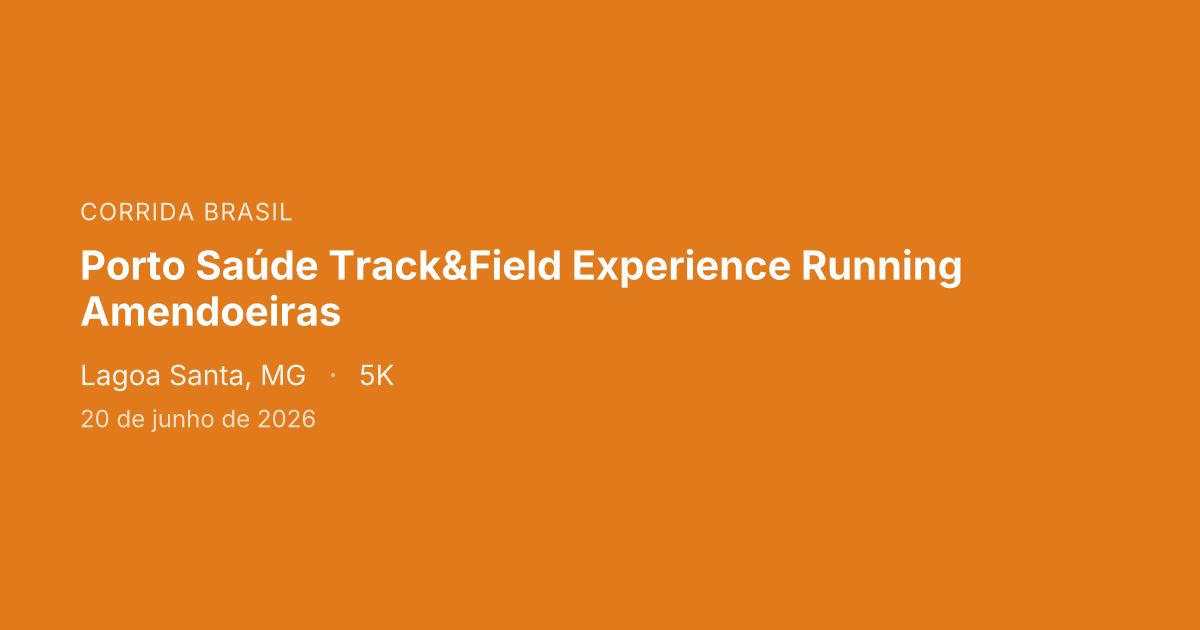 CORRIDA BRASIL

Porto Saúde Track&Field Experience Running Amendoeiras

Lagoa Santa, MG · 5K

20 de junho de 2026